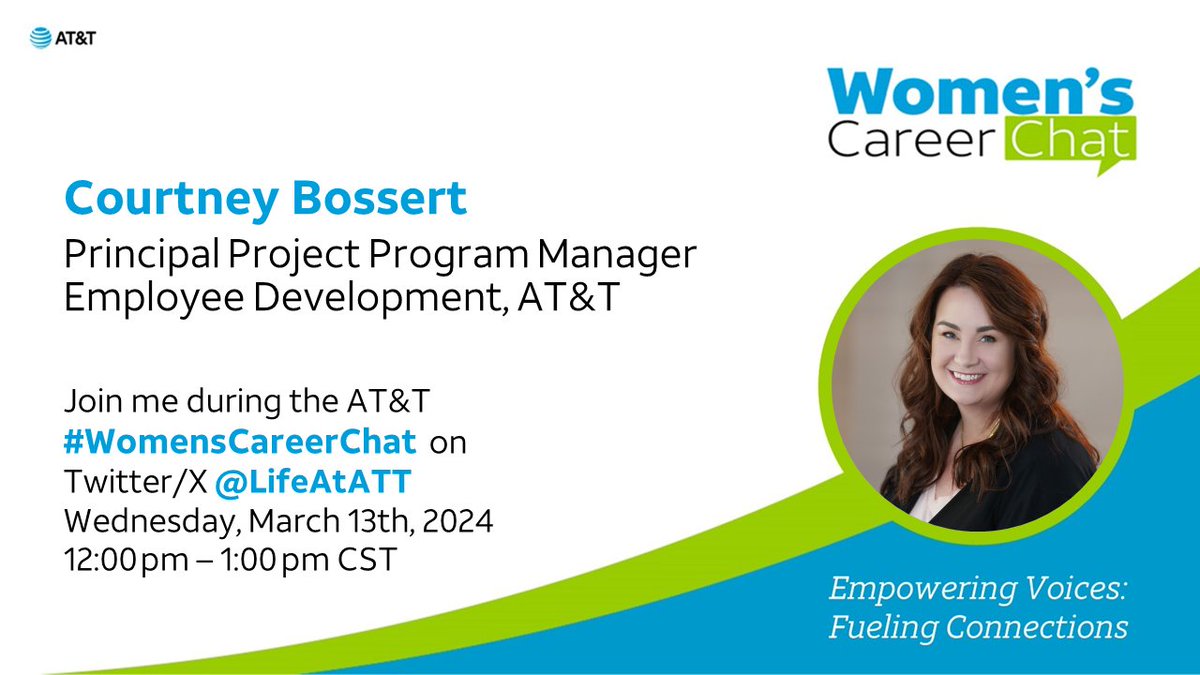 AT&T

Women's Career Chat

Courtney Bossert

Principal Project Program Manager Employee Development, AT&T

Join me during the AT&T #WomensCareerChat on Twitter/X @LifeAtATT Wednesday, March 13th, 2024 12:00 pm – 1:00 pm CST

Empowering Voices: Fueling Connections